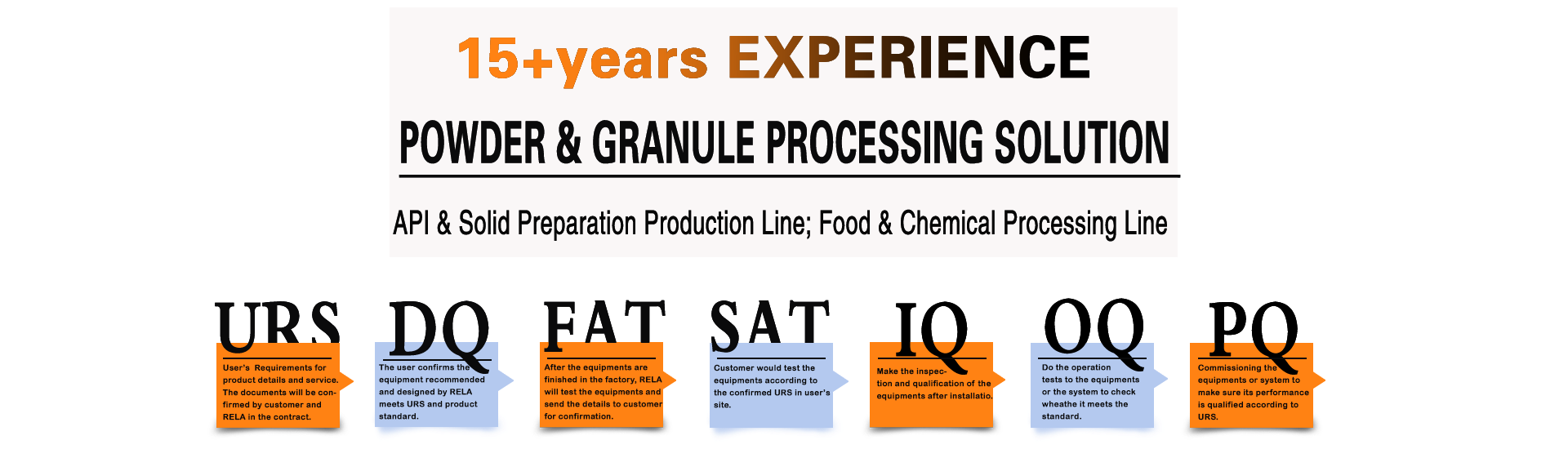 15+years EXPERIENCE

POWDER & GRANULE PROCESSING SOLUTION

API & Solid Preparation Production Line; Food & Chemical Processing Line

URS

User's Requirements for product details and service. The documents will be confirmed by customer and RELA in the contract.

DQ

The user confirms the equipment recommended and designed by RELA meets URS and product standard.

FAT

After the equipments are finished in the factory, RELA will test the equipments and send the details to customer for confirmation.

SAT

Customer would test the equipments according to the confirmed URS in user's site.

IQ

Make the inspection and qualification of the equipments after installatio.

OQ

Do the operation tests to the equipments or the system to check wheathe it meets the standard.

PQ

Commissioning the equipments or system to make sure its performance is qualified according to URS.